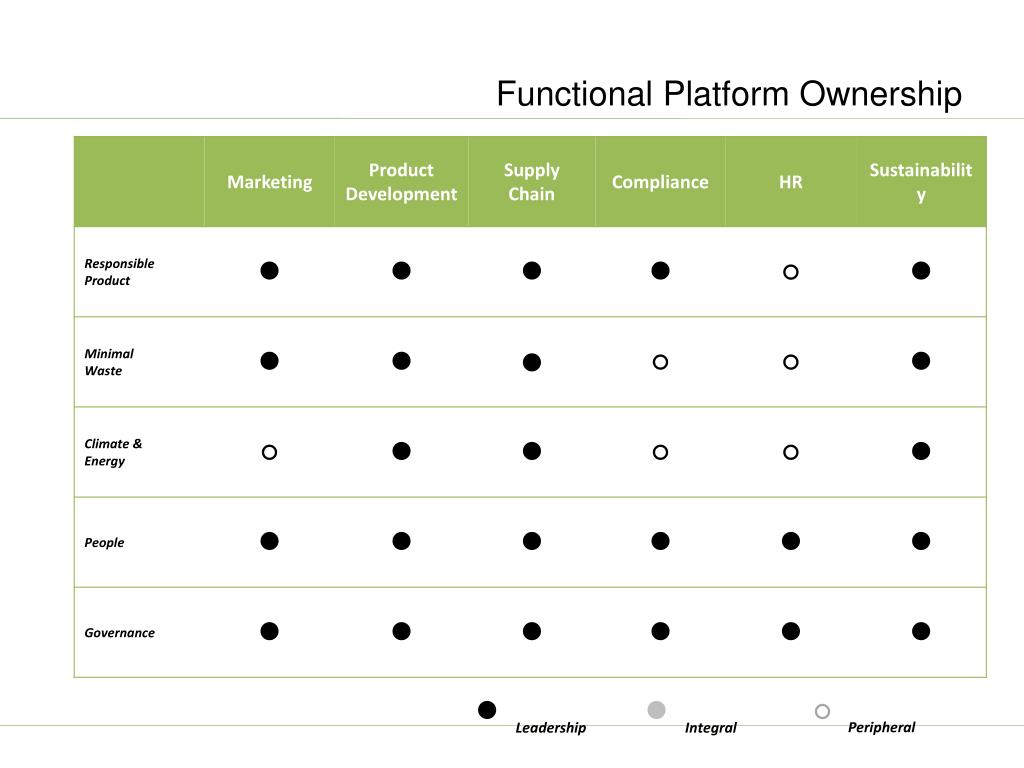 Functional Platform Ownership

| | Marketing | Product Development | Supply Chain | Compliance | HR | Sustainability |
|---|---|---|---|---|---|---|
| Responsible Product | ● | ● | ● | ● | ○ | ● |
| Minimal Waste | ● | ● | ● | ○ | ○ | ● |
| Climate & Energy | ○ | ● | ● | ○ | ○ | ● |
| People | ● | ● | ● | ● | ● | ● |
| Governance | ● | ● | ● | ● | ● | ● |

● Leadership ● Integral ○ Peripheral